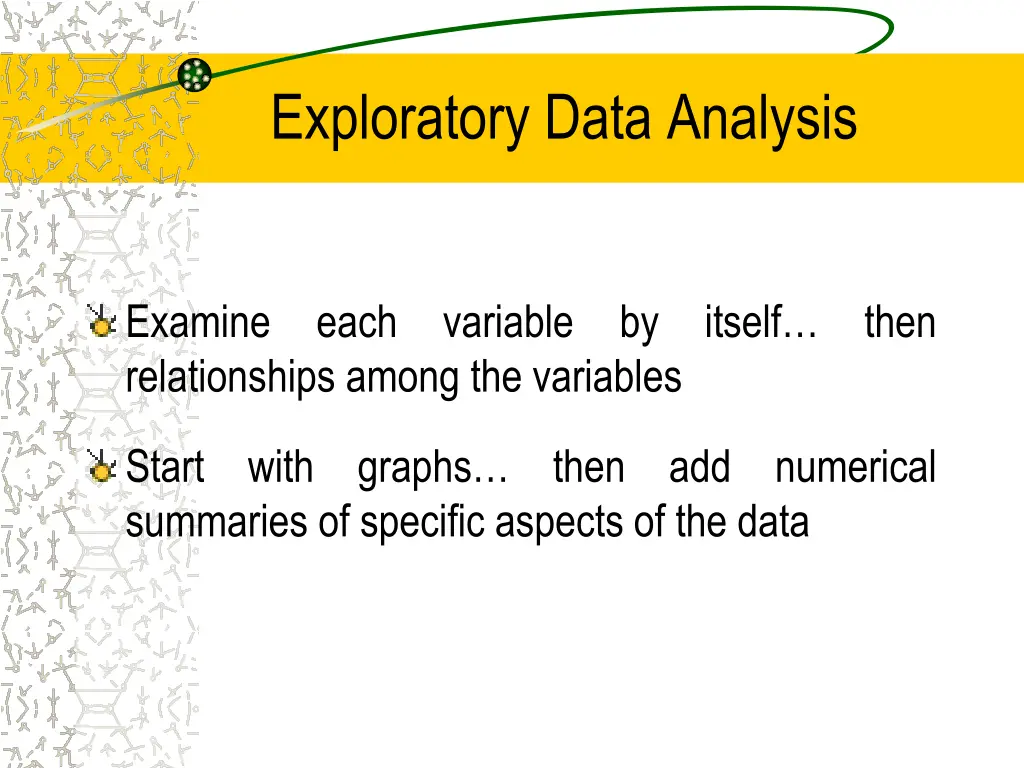 Exploratory Data Analysis

Examine each variable by itself… then relationships among the variables

Start with graphs… then add numerical summaries of specific aspects of the data